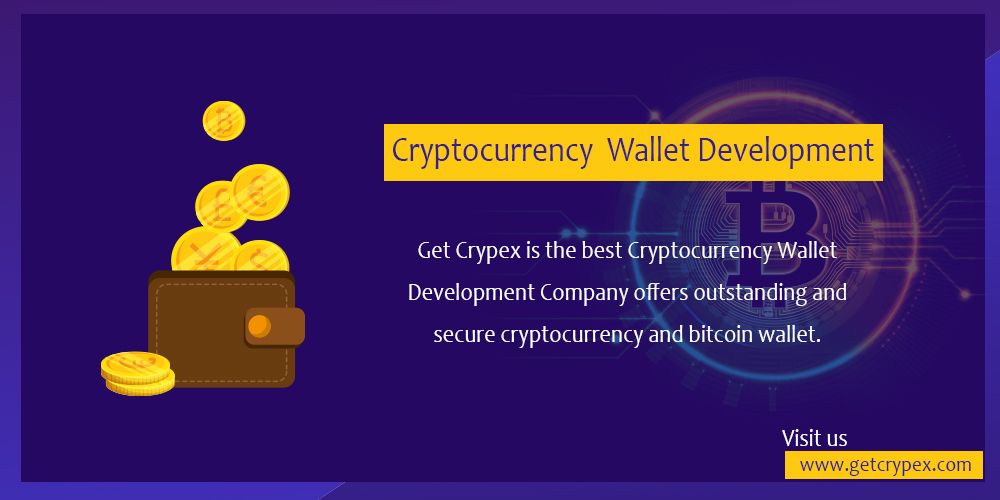 Cryptocurrency Wallet Development

Get Crypex is the best Cryptocurrency Wallet Development Company offers outstanding and secure cryptocurrency and bitcoin wallet.

Visit us
www.getcrypex.com